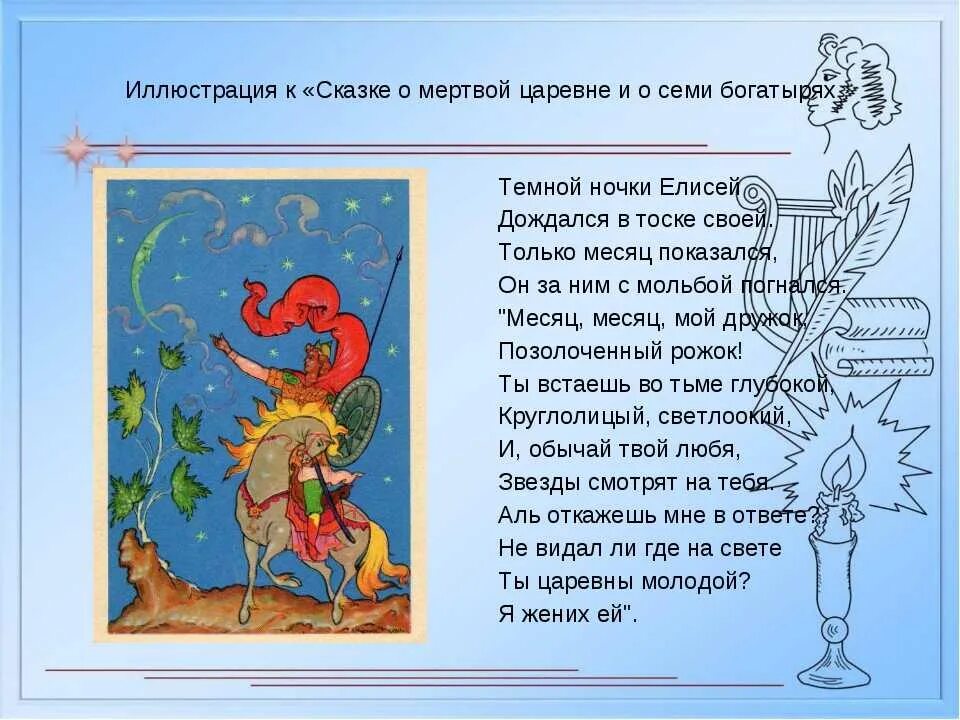 Иллюстрация к «Сказке о мертвой царевне и о семи богатырях»

Темной ночки Елисей
Дождался в тоске своей.
Только месяц показался,
Он за ним с мольбой погнался.
"Месяц, месяц, мой дружок,
Позолоченный рожок!
Ты встаешь во тьме глубокой,
Круглолицый, светлоокий,
И, обычай твой любя,
Звезды смотрят на тебя.
Аль откажешь мне в ответе?
Не видал ли где на свете
Ты царевны молодой?
Я жених ей".